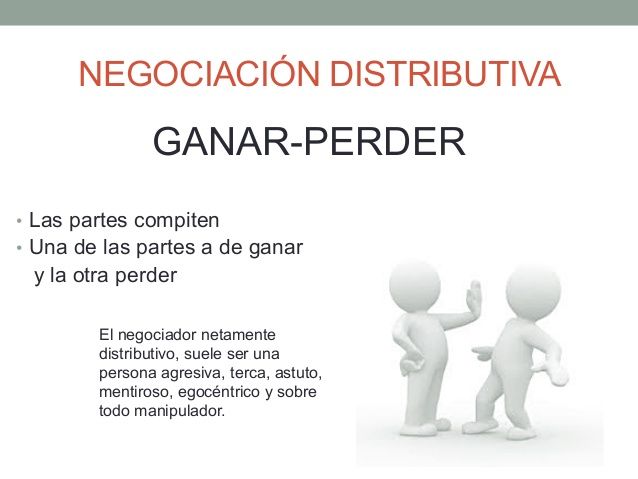 NEGOCIACIÓN DISTRIBUTIVA

GANAR-PERDER

• Las partes compiten
• Una de las partes a de ganar y la otra perder

El negociador netamente distributivo, suele ser una persona agresiva, terca, astuto, mentiroso, egocéntrico y sobre todo manipulador.